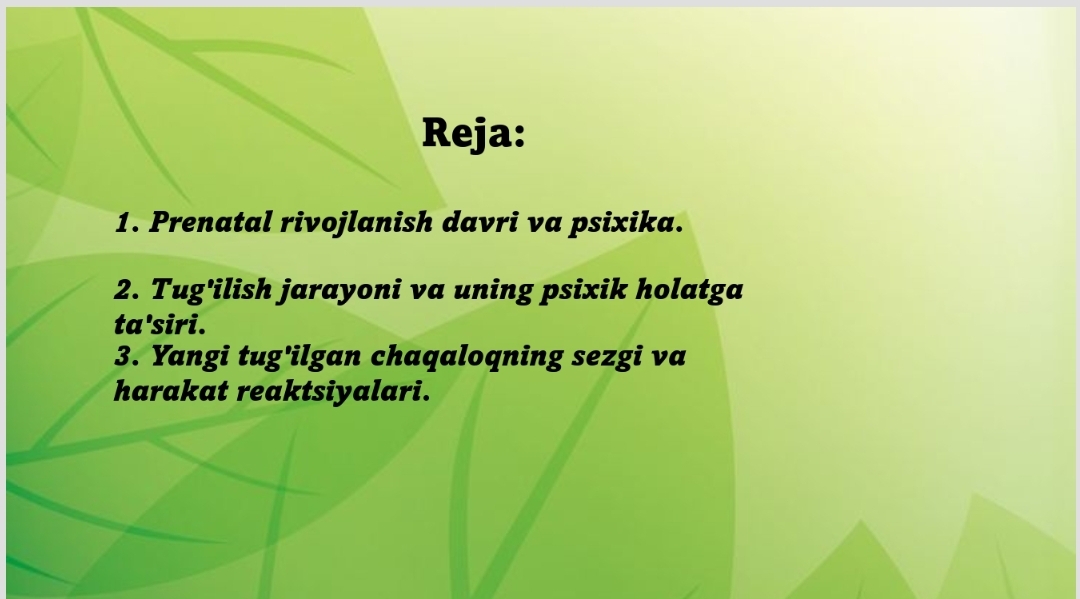 Reja:

1. Prenatal rivojlanish davri va psixika.

2. Tug'ilish jarayoni va uning psixik holatga ta'siri.
3. Yangi tug'ilgan chaqaloqning sezgi va harakat reaktsiyalari.